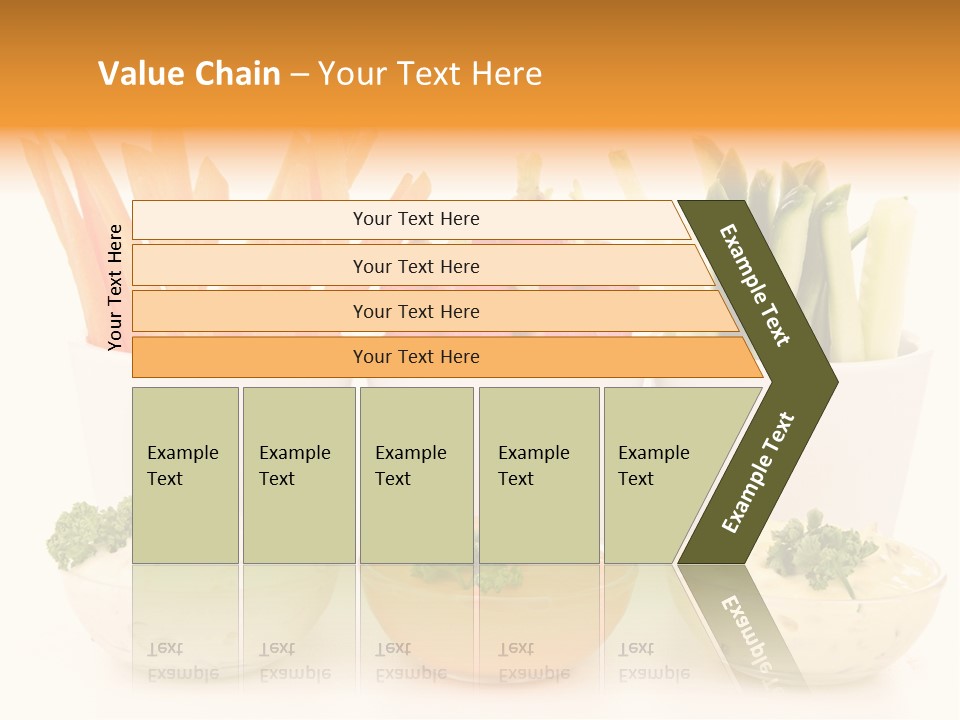 Value Chain – Your Text Here

Your Text Here

Your Text Here

Your Text Here

Your Text Here

Your Text Here

Example Text

Example Text

Example Text

Example Text

Example Text

Example Text

Example Text